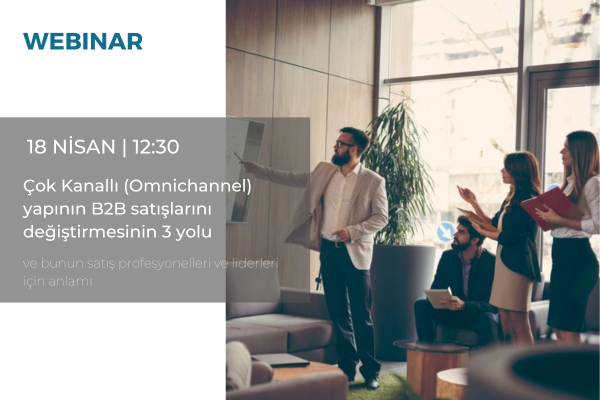 WEBINAR

18 NİSAN | 12:30

Çok Kanallı (Omnichannel) yapının B2B satışlarını değiştirmesinin 3 yolu

ve bunun satış profesyonelleri ve liderleri için anlamı